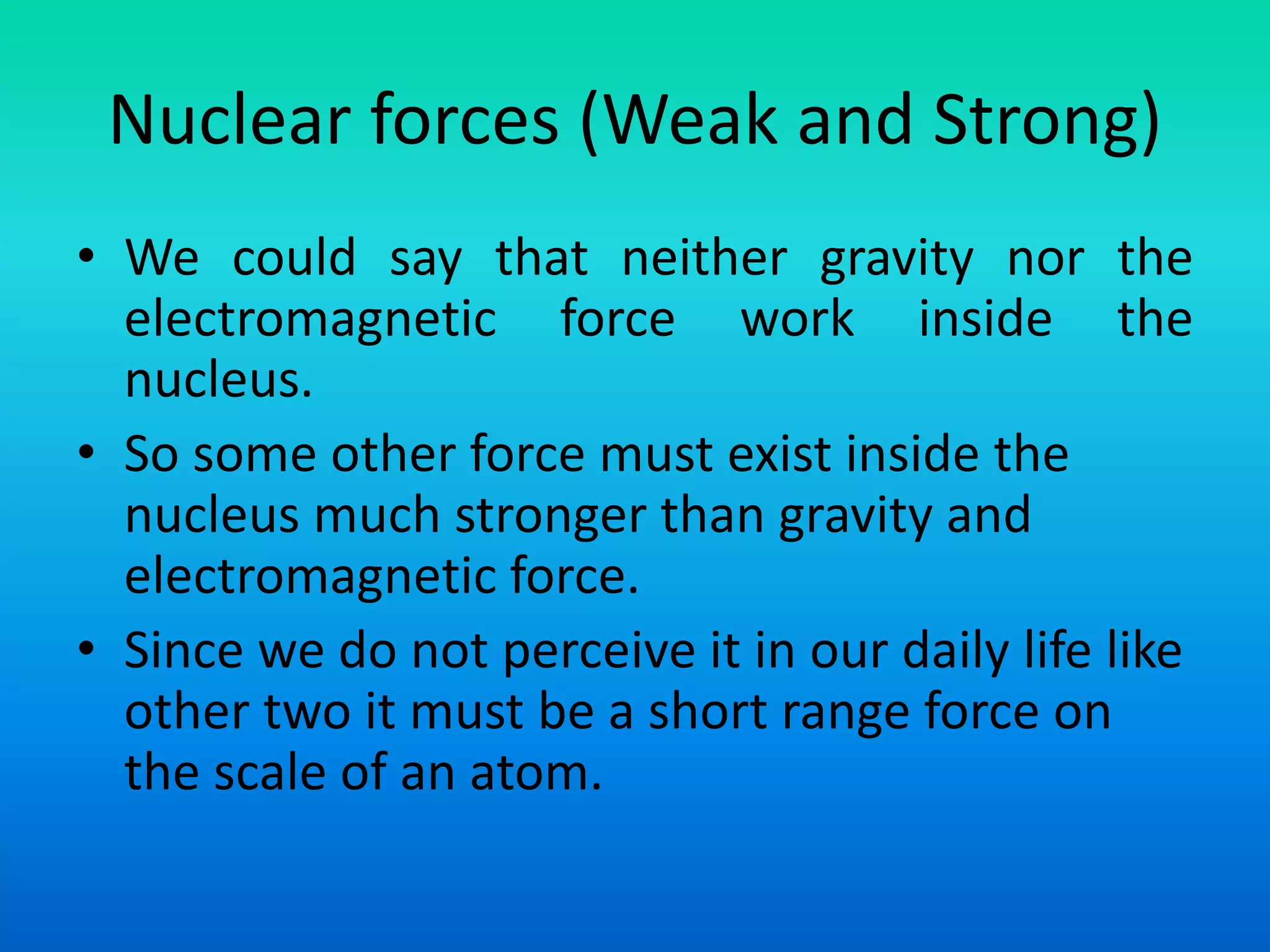 Nuclear forces (Weak and Strong)

• We could say that neither gravity nor the electromagnetic force work inside the nucleus.

• So some other force must exist inside the nucleus much stronger than gravity and electromagnetic force.

• Since we do not perceive it in our daily life like other two it must be a short range force on the scale of an atom.